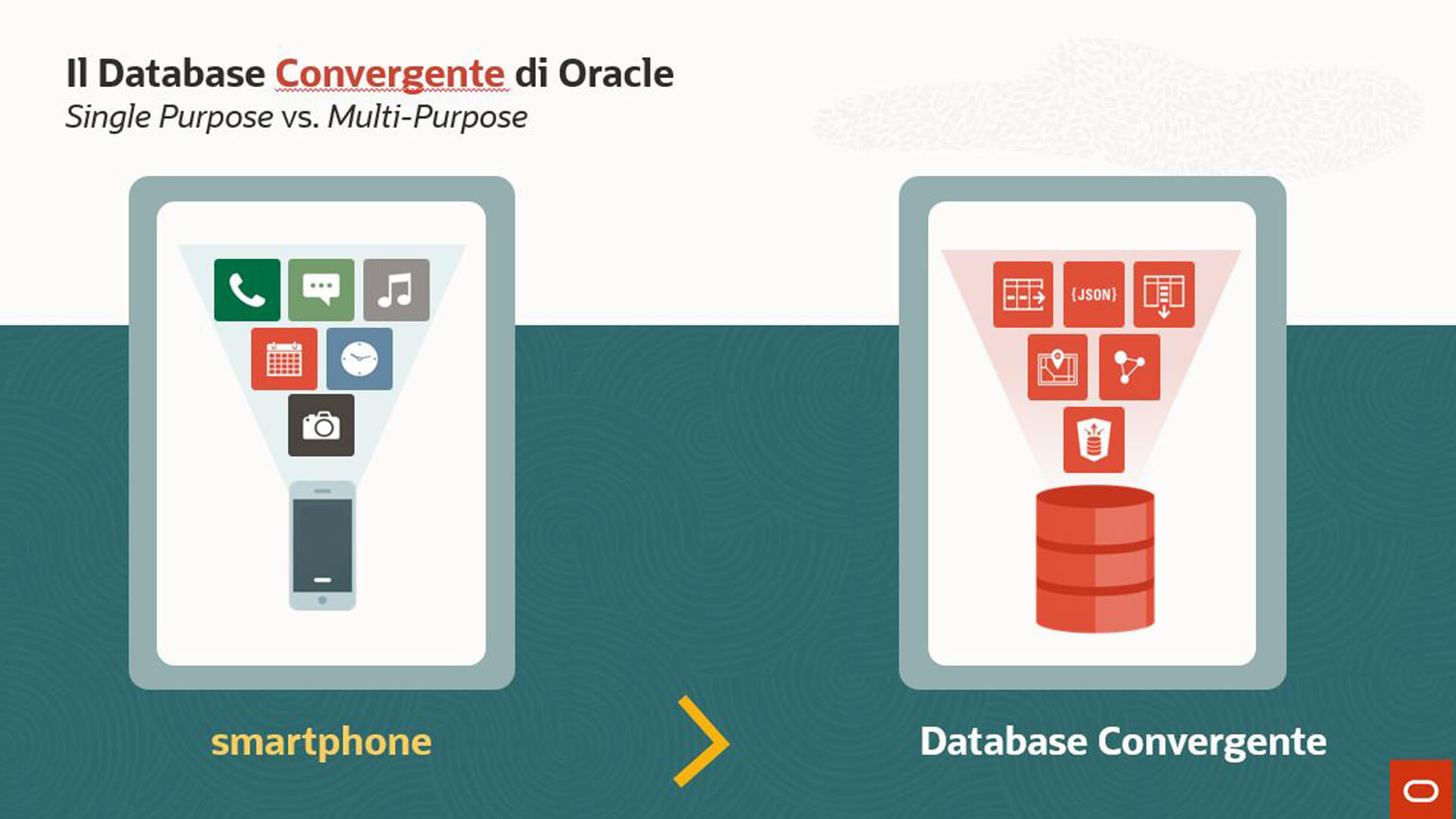 Il Database Convergente di Oracle
Single Purpose vs. Multi-Purpose

{JSON}

smartphone

Database Convergente